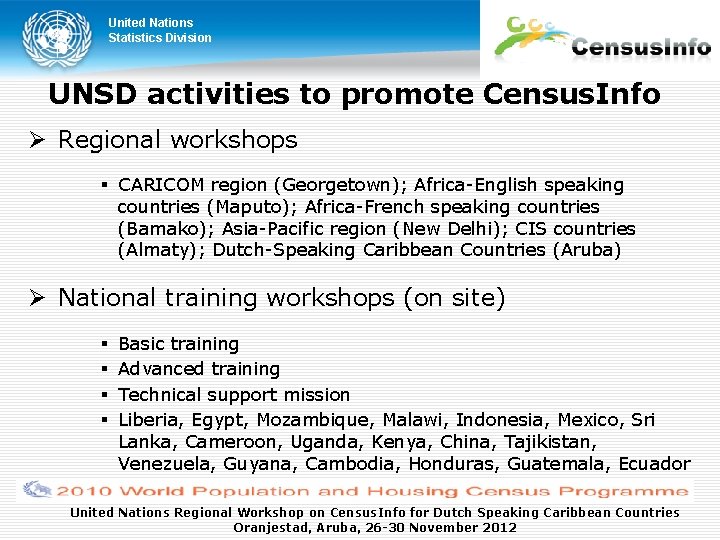 United Nations
Statistics Division

CensusInfo

UNSD activities to promote CensusInfo

➢ Regional workshops

▪ CARICOM region (Georgetown); Africa-English speaking countries (Maputo); Africa-French speaking countries (Bamako); Asia-Pacific region (New Delhi); CIS countries (Almaty); Dutch-Speaking Caribbean Countries (Aruba)

➢ National training workshops (on site)

▪ Basic training
▪ Advanced training
▪ Technical support mission
▪ Liberia, Egypt, Mozambique, Malawi, Indonesia, Mexico, Sri Lanka, Cameroon, Uganda, Kenya, China, Tajikistan, Venezuela, Guyana, Cambodia, Honduras, Guatemala, Ecuador

2010 World Population and Housing Census Programme

United Nations Regional Workshop on CensusInfo for Dutch Speaking Caribbean Countries
Oranjestad, Aruba, 26-30 November 2012